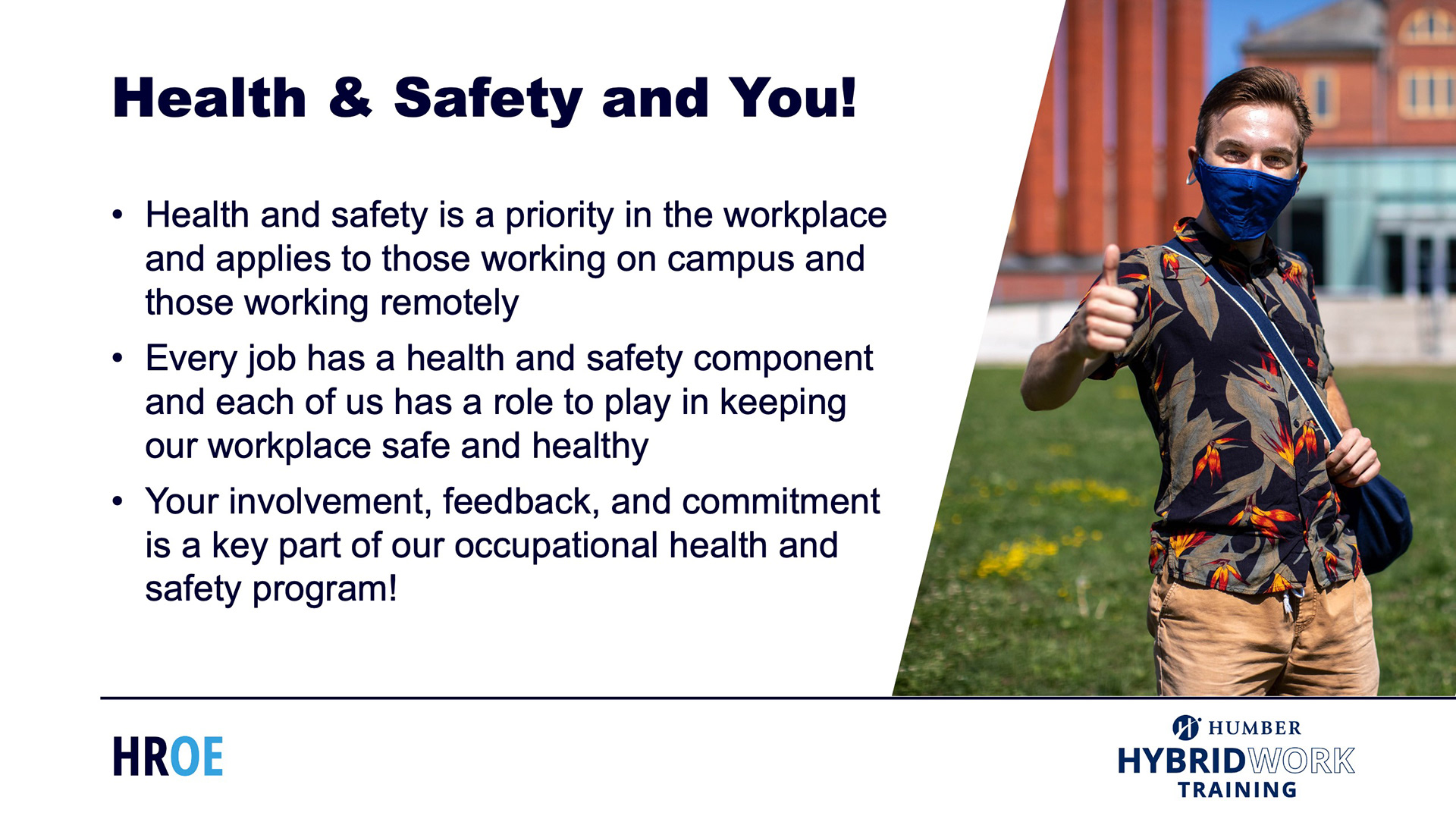 Health & Safety and You!

• Health and safety is a priority in the workplace and applies to those working on campus and those working remotely

• Every job has a health and safety component and each of us has a role to play in keeping our workplace safe and healthy

• Your involvement, feedback, and commitment is a key part of our occupational health and safety program!

HROE

HUMBER
HYBRIDWORK
TRAINING